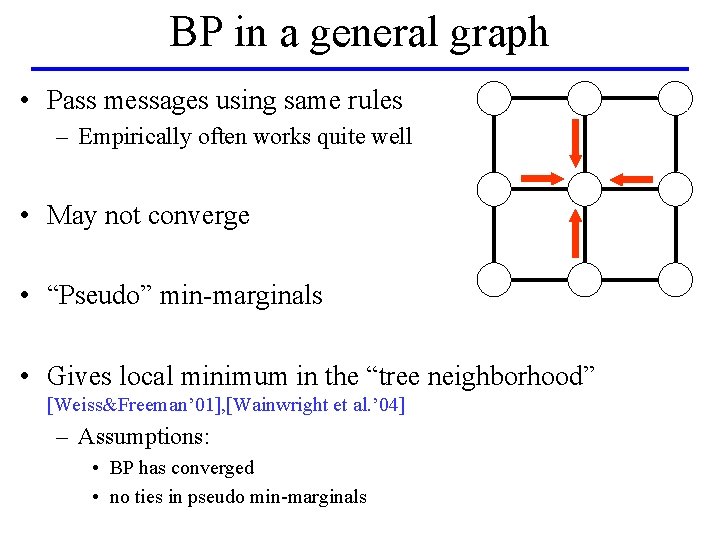 BP in a general graph

• Pass messages using same rules
– Empirically often works quite well

• May not converge

• “Pseudo” min-marginals

• Gives local minimum in the “tree neighborhood” [Weiss&Freeman’01],[Wainwright et al.’04]
– Assumptions:
• BP has converged
• no ties in pseudo min-marginals